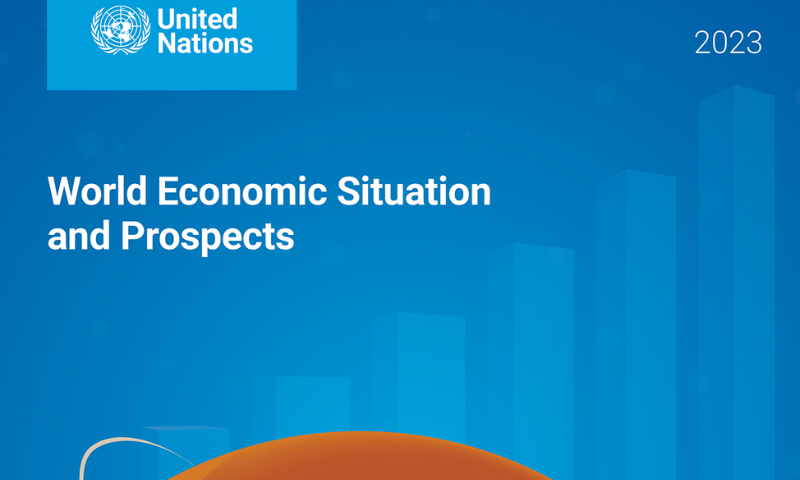 United Nations

2023

World Economic Situation and Prospects